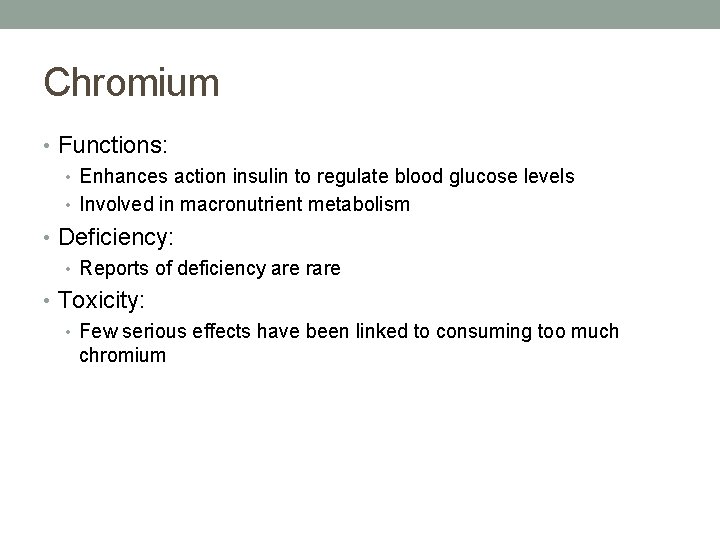 Chromium

• Functions:
  • Enhances action insulin to regulate blood glucose levels
  • Involved in macronutrient metabolism
• Deficiency:
  • Reports of deficiency are rare
• Toxicity:
  • Few serious effects have been linked to consuming too much chromium